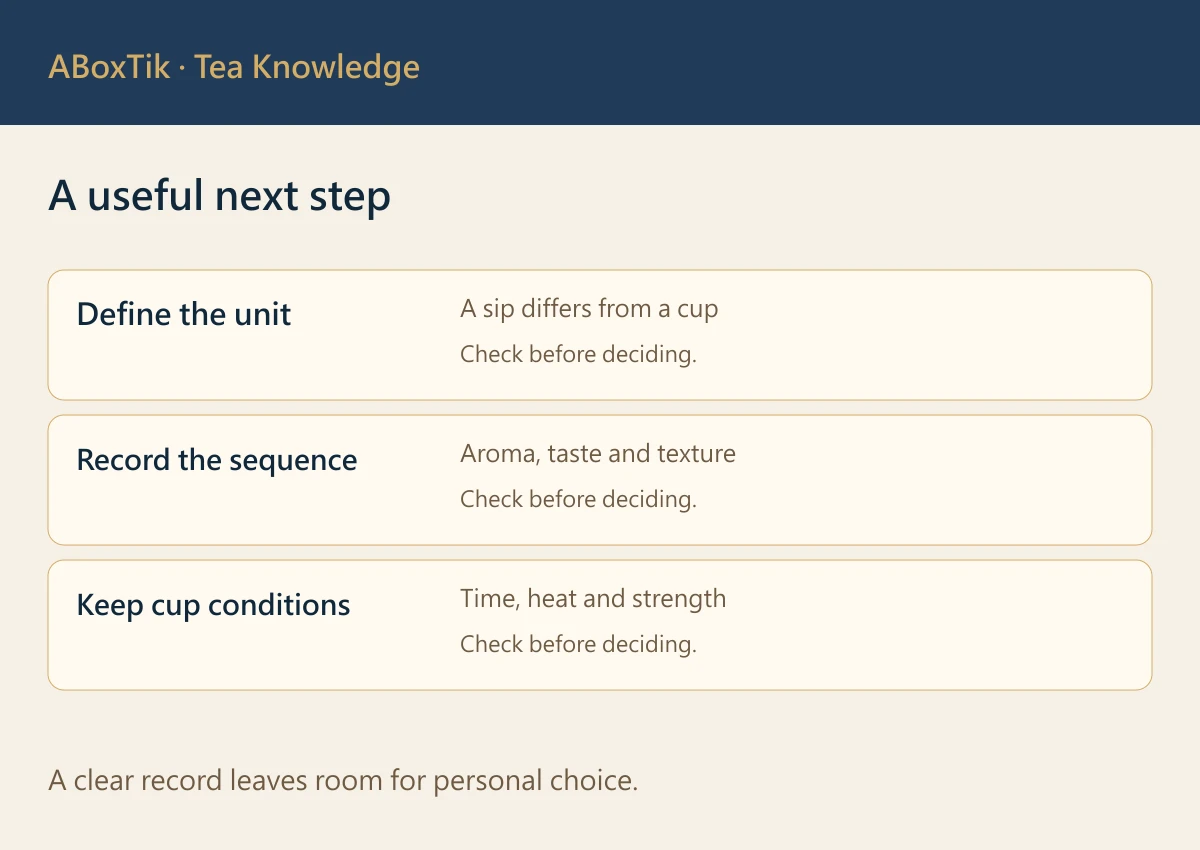 ABoxTik · Tea Knowledge

A useful next step

Define the unit

A sip differs from a cup

Check before deciding.

Record the sequence

Aroma, taste and texture

Check before deciding.

Keep cup conditions

Time, heat and strength

Check before deciding.

A clear record leaves room for personal choice.